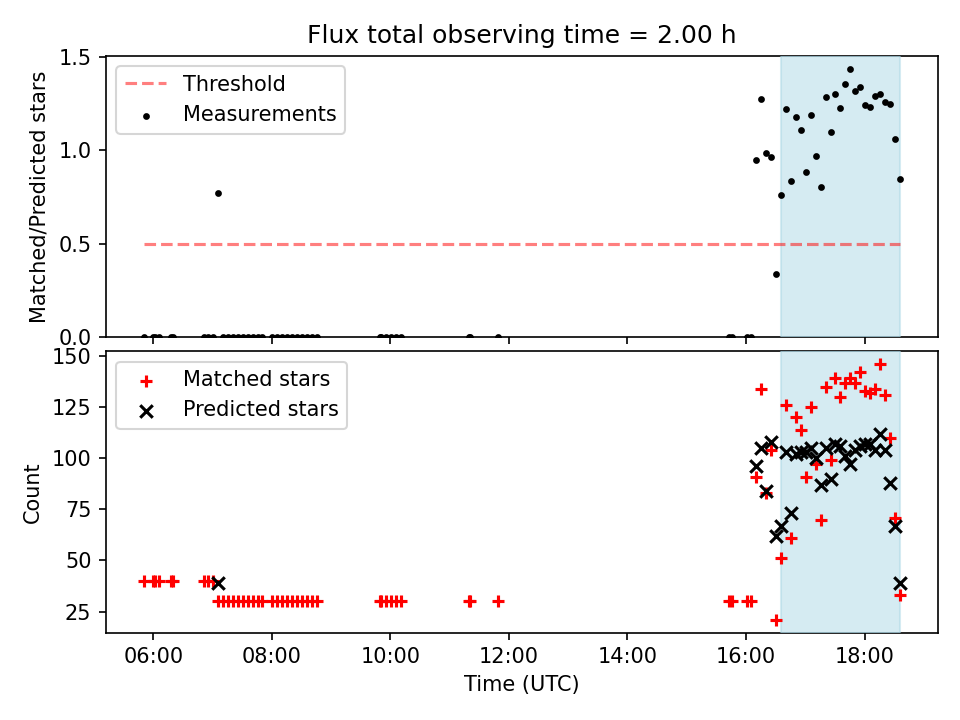 Flux total observing time = 2.00 h

Threshold
Measurements

Matched/Predicted stars

1.5
1.0
0.5
0.0

Matched stars
Predicted stars

Count

150
125
100
75
50
25

06:00
08:00
10:00
12:00
14:00
16:00
18:00

Time (UTC)